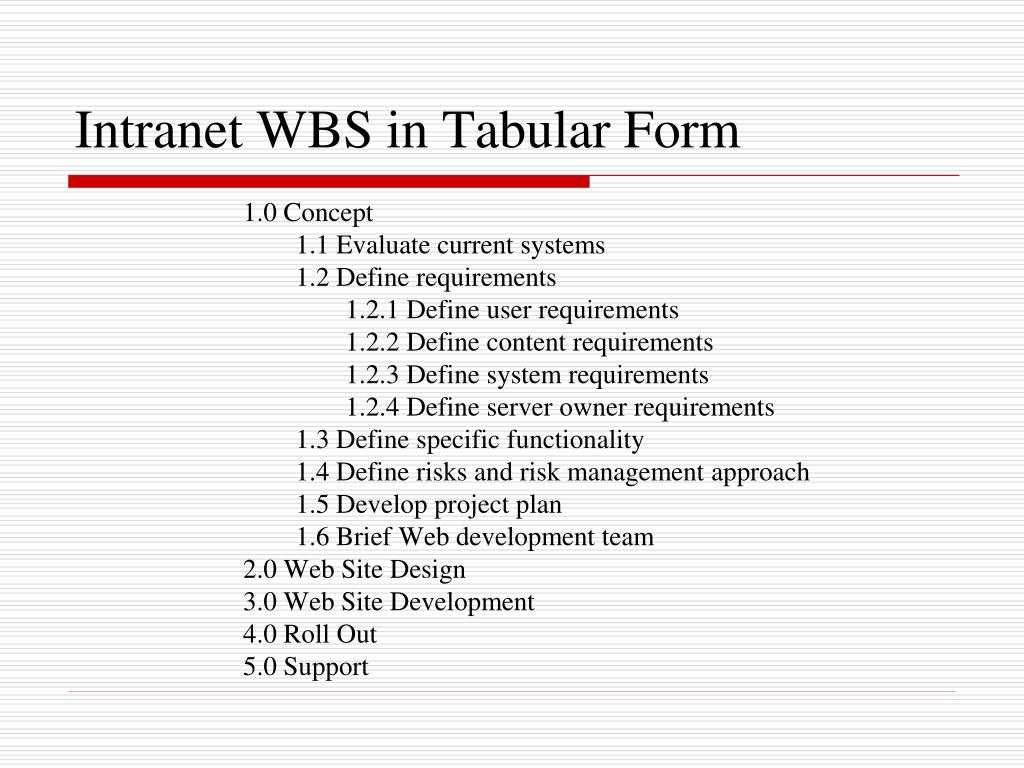 Intranet WBS in Tabular Form

1.0 Concept
1.1 Evaluate current systems
1.2 Define requirements
1.2.1 Define user requirements
1.2.2 Define content requirements
1.2.3 Define system requirements
1.2.4 Define server owner requirements
1.3 Define specific functionality
1.4 Define risks and risk management approach
1.5 Develop project plan
1.6 Brief Web development team
2.0 Web Site Design
3.0 Web Site Development
4.0 Roll Out
5.0 Support